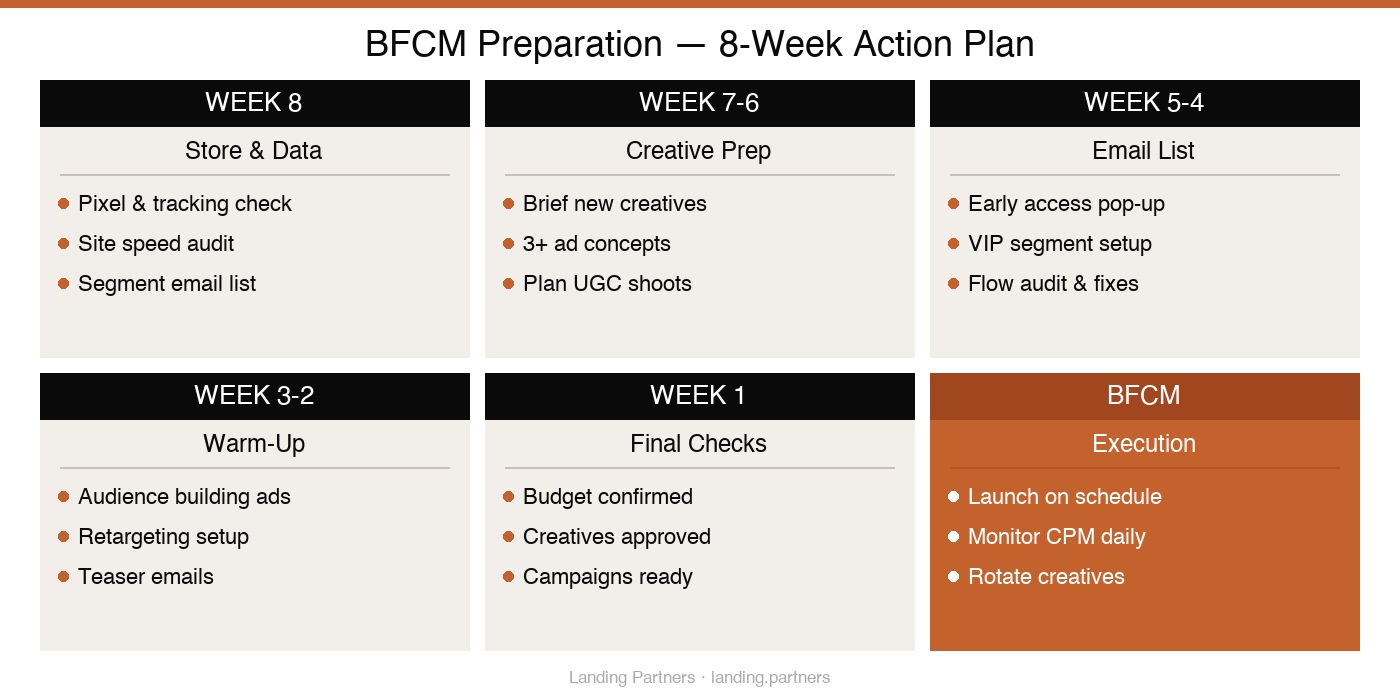 BFCM Preparation — 8-Week Action Plan

WEEK 8
Store & Data
- Pixel & tracking check
- Site speed audit
- Segment email list

WEEK 7-6
Creative Prep
- Brief new creatives
- 3+ ad concepts
- Plan UGC shoots

WEEK 5-4
Email List
- Early access pop-up
- VIP segment setup
- Flow audit & fixes

WEEK 3-2
Warm-Up
- Audience building ads
- Retargeting setup
- Teaser emails

WEEK 1
Final Checks
- Budget confirmed
- Creatives approved
- Campaigns ready

BFCM
Execution
- Launch on schedule
- Monitor CPM daily
- Rotate creatives

Landing Partners · landing.partners